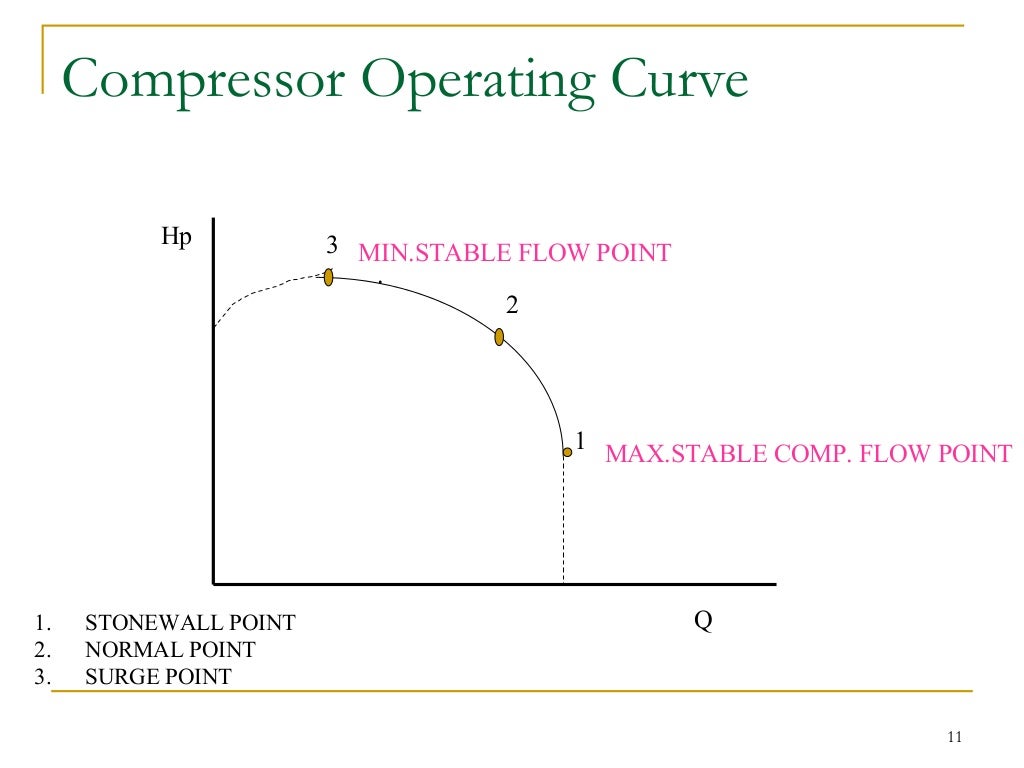 Compressor Operating Curve

Hp

3 MIN.STABLE FLOW POINT

2

1 MAX.STABLE COMP. FLOW POINT

Q

1. STONEWALL POINT
2. NORMAL POINT
3. SURGE POINT

11